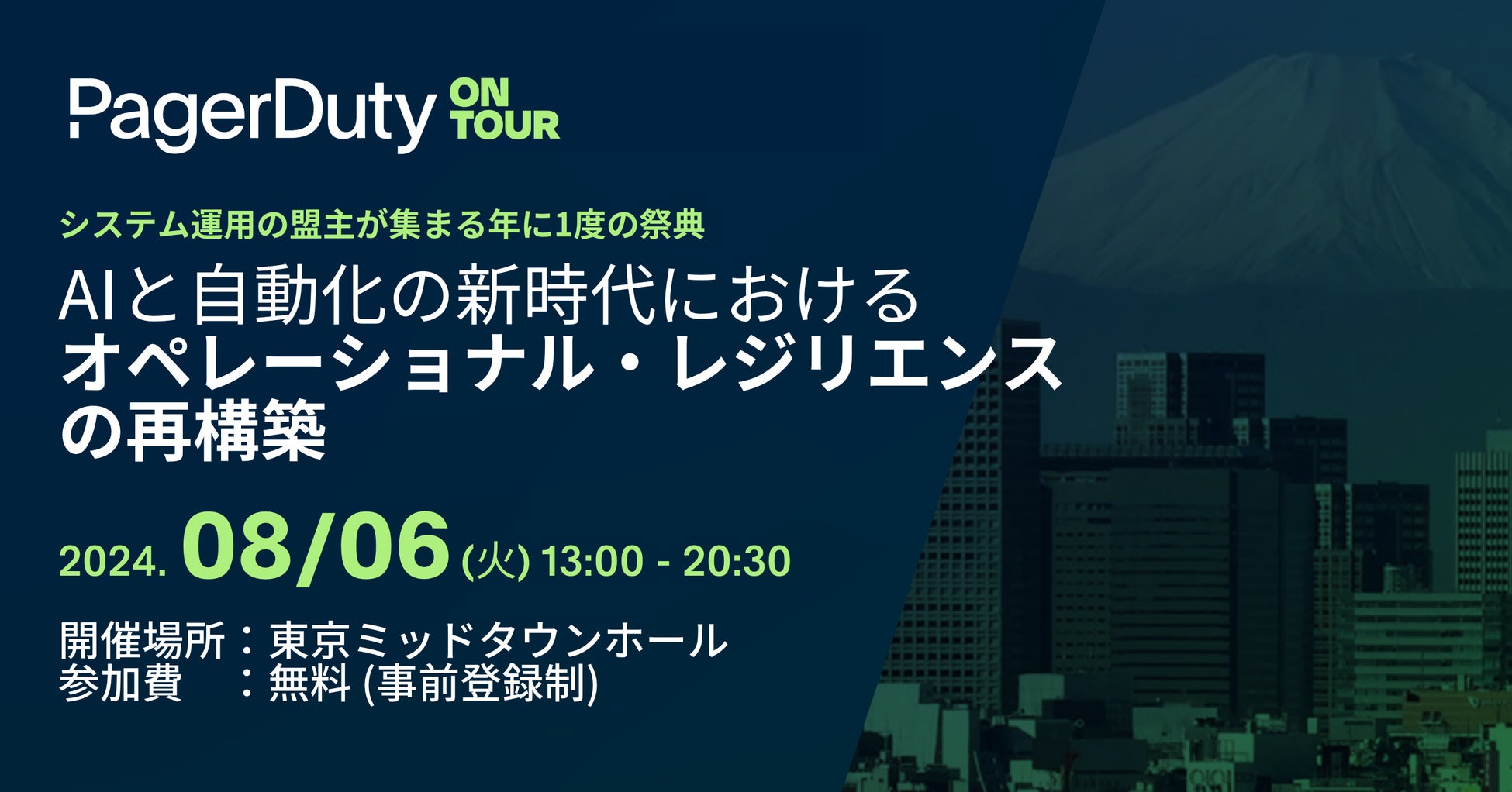 PagerDuty ON TOUR

システム運用の盟主が集まる年に1度の祭典

AIと自動化の新時代における
オペレーショナル・レジリエンス
の再構築

2024. 08/06 (火) 13:00 - 20:30

開催場所：東京ミッドタウンホール
参加費　：無料 (事前登録制)